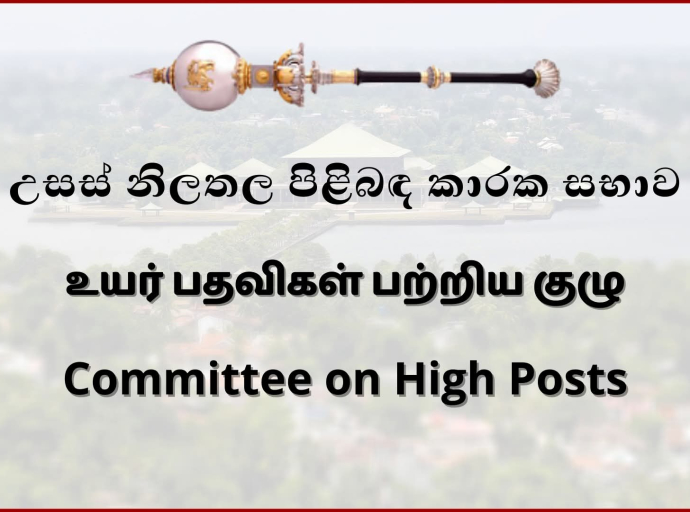 උසස් නිලතල පිළිබඳ කාරක සභාව

உயர் பதவிகள் பற்றிய குழு

Committee on High Posts